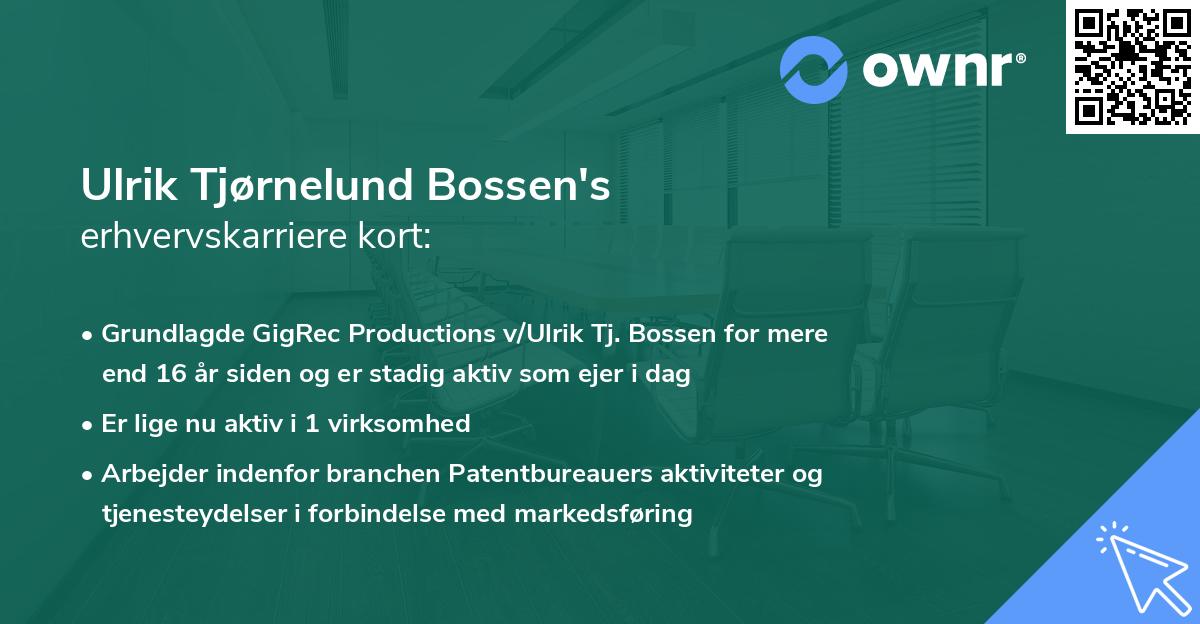 ownr®

Ulrik Tjørnelund Bossen's
erhvervskarriere kort:

• Grundlagde GigRec Productions v/Ulrik Tj. Bossen for mere end 16 år siden og er stadig aktiv som ejer i dag

• Er lige nu aktiv i 1 virksomhed

• Arbejder indenfor branchen Patentbureauers aktiviteter og tjenesteydelser i forbindelse med markedsføring